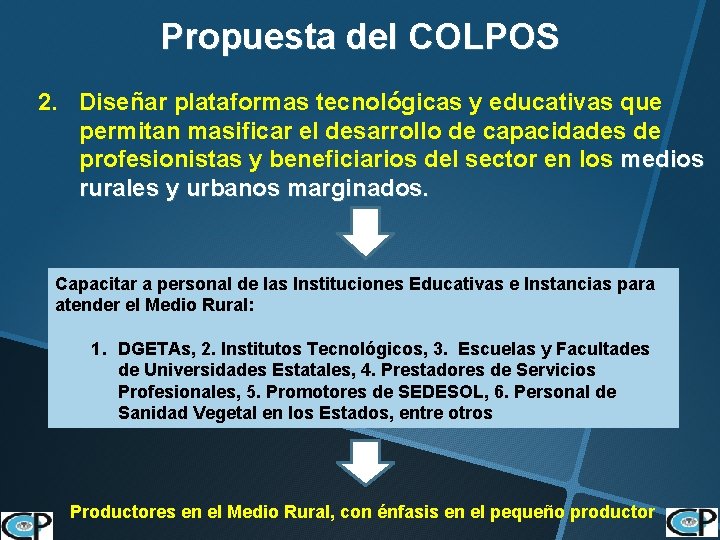 Propuesta del COLPOS

2. Diseñar plataformas tecnológicas y educativas que permitan masificar el desarrollo de capacidades de profesionistas y beneficiarios del sector en los medios rurales y urbanos marginados.

Capacitar a personal de las Instituciones Educativas e Instancias para atender el Medio Rural:

1. DGETAs, 2. Institutos Tecnológicos, 3. Escuelas y Facultades de Universidades Estatales, 4. Prestadores de Servicios Profesionales, 5. Promotores de SEDESOL, 6. Personal de Sanidad Vegetal en los Estados, entre otros

Productores en el Medio Rural, con énfasis en el pequeño productor

CP

CP